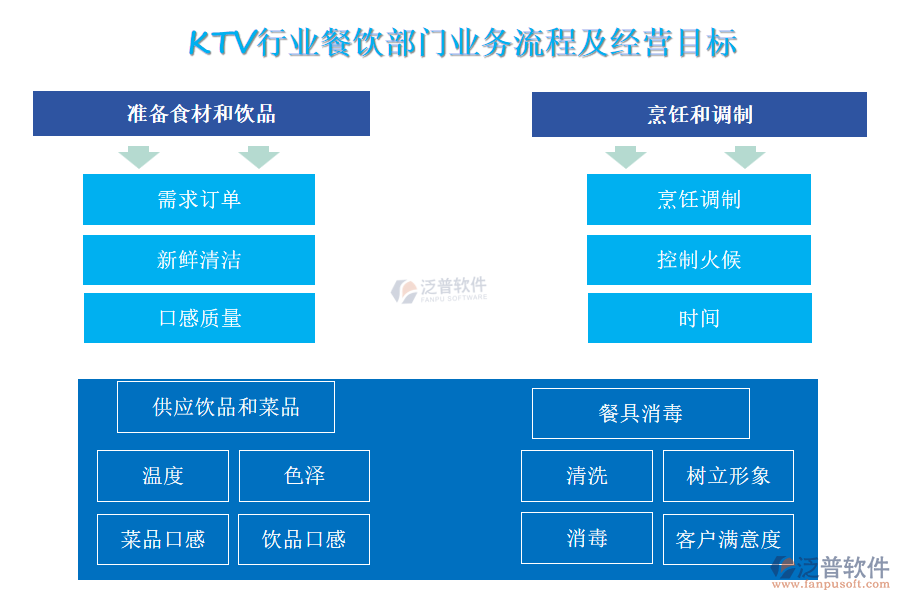 KTV行业餐饮部门业务流程及经营目标

准备食材和饮品

需求订单

新鲜清洁

口感质量

烹饪和调制

烹饪调制

控制火候

时间

泛普软件
FANPU SOFTWARE

供应饮品和菜品

温度

色泽

菜品口感

饮品口感

餐具消毒

清洗

树立形象

消毒

客户满意度

泛普软件
www.fanpusoft.com